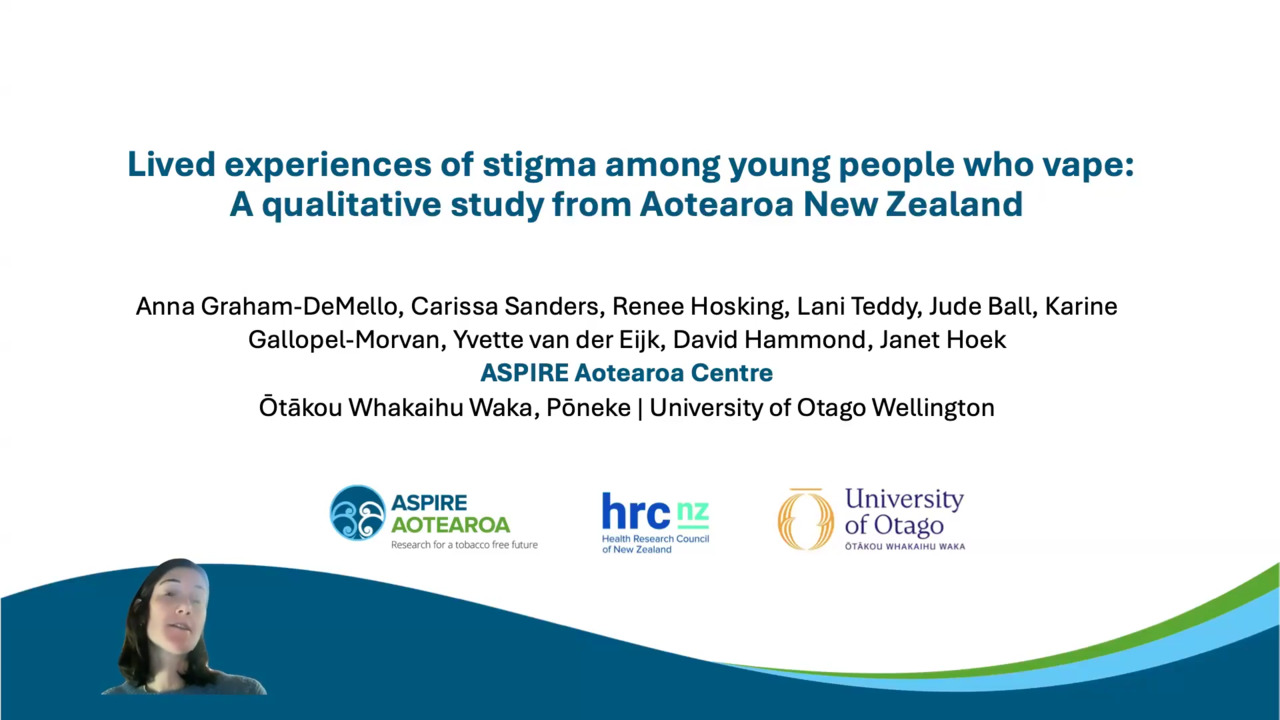 Lived experiences of stigma among young people who vape: A qualitative study from Aotearoa New Zealand

Anna Graham-DeMello, Carissa Sanders, Renee Hosking, Lani Teddy, Jude Ball, Karine Gallopel-Morvan, Yvette van der Eijk, David Hammond, Janet Hoek

ASPIRE Aotearoa Centre

Ōtākou Whakaihu Waka, Pōneke | University of Otago Wellington

ASPIRE AOTEAROA
Research for a tobacco free future

hrc nz
Health Research Council of New Zealand

University of Otago
ŌTĀKOU WHAKAIHU WAKA